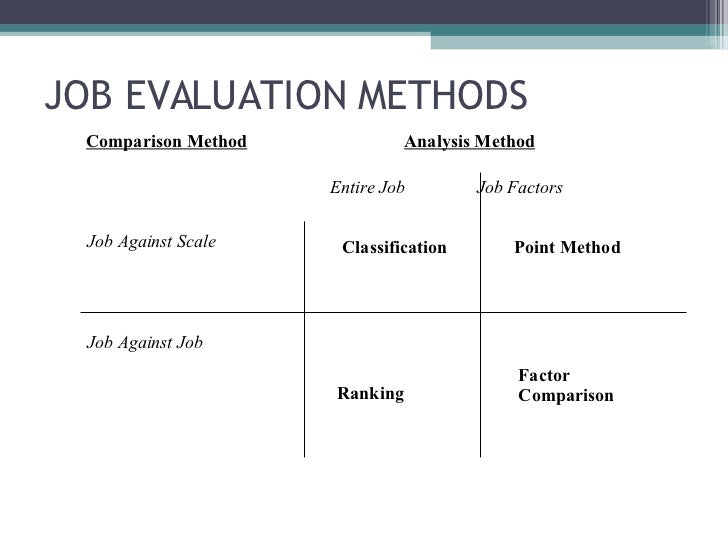 JOB EVALUATION METHODS

| Comparison Method | Analysis Method | |
|---|---|---|
| | Entire Job | Job Factors |
| Job Against Scale | Classification | Point Method |
| Job Against Job | Ranking | Factor Comparison |